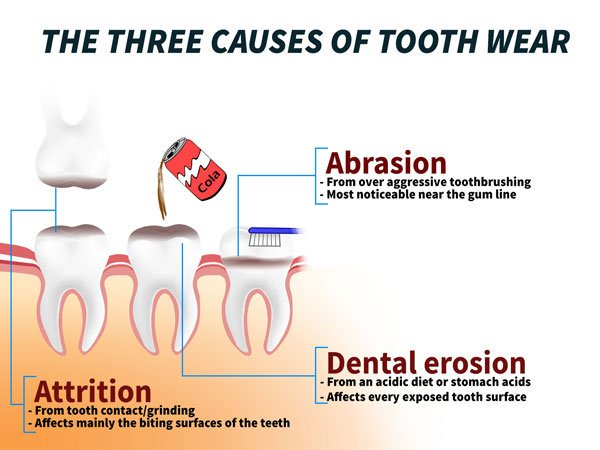 THE THREE CAUSES OF TOOTH WEAR

Cola

Abrasion
- From over aggressive toothbrushing
- Most noticeable near the gum line

Dental erosion
- From an acidic diet or stomach acids
- Affects every exposed tooth surface

Attrition
- From tooth contact/grinding
- Affects mainly the biting surfaces of the teeth